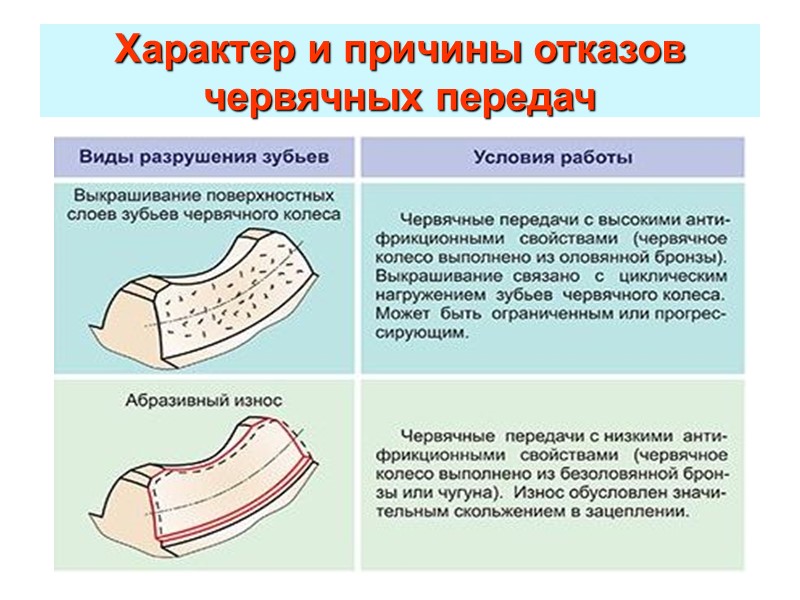 Характер и причины отказов червячных передач

| Виды разрушения зубьев | Условия работы |
|---|---|
| Выкрашивание поверхностных слоев зубьев червячного колеса | Червячные передачи с высокими антифрикционными свойствами (червячное колесо выполнено из оловянной бронзы). Выкрашивание связано с циклическим нагружением зубьев червячного колеса. Может быть ограниченным или прогрессирующим. |
| Абразивный износ | Червячные передачи с низкими антифрикционными свойствами (червячное колесо выполнено из безоловянной бронзы или чугуна). Износ обусловлен значительным скольжением в зацеплении. |